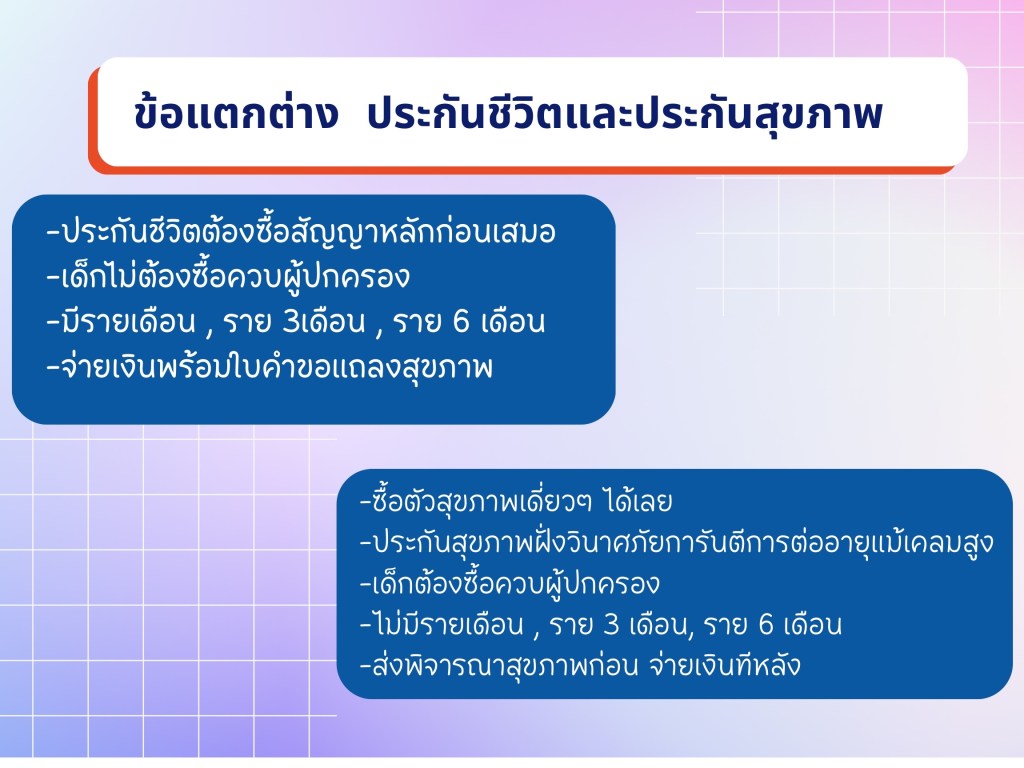 ข้อแตกต่าง ประกันชีวิตและประกันสุขภาพ

-ประกันชีวิตต้องซื้อสัญญาหลักก่อนเสมอ
-เด็กไม่ต้องซื้อควบผู้ปกครอง
-มีรายเดือน , ราย 3เดือน , ราย 6 เดือน
-จ่ายเงินพร้อมใบคำขอแถลงสุขภาพ

-ซื้อตัวสุขภาพเดี่ยวๆ ได้เลย
-ประกันสุขภาพฝั่งวินาศภัยการันตีการต่ออายุแม้เคลมสูง
-เด็กต้องซื้อควบผู้ปกครอง
-ไม่มีรายเดือน , ราย 3 เดือน, ราย 6 เดือน
-ส่งพิจารณาสุขภาพก่อน จ่ายเงินทีหลัง